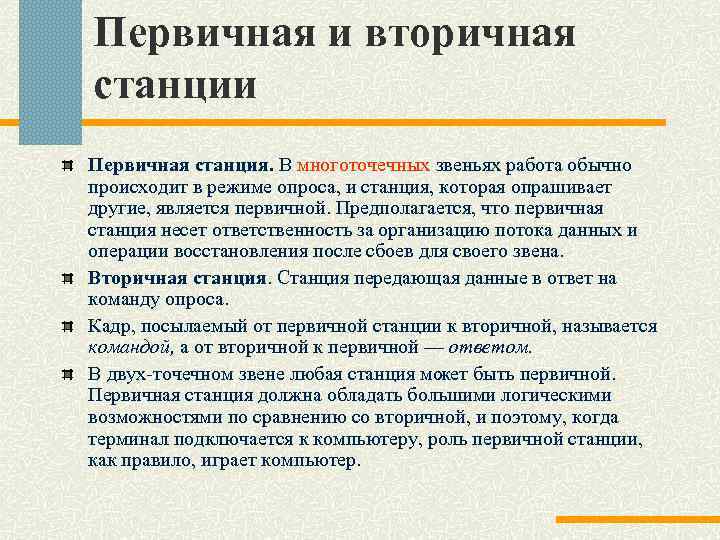 Первичная и вторичная станции

Первичная станция. В многоточечных звеньях работа обычно происходит в режиме опроса, и станция, которая опрашивает другие, является первичной. Предполагается, что первичная станция несет ответственность за организацию потока данных и операции восстановления после сбоев для своего звена.

Вторичная станция. Станция передающая данные в ответ на команду опроса.

Кадр, посылаемый от первичной станции к вторичной, называется командой, а от вторичной к первичной — ответом.

В двух-точечном звене любая станция может быть первичной. Первичная станция должна обладать большими логическими возможностями по сравнению со вторичной, и поэтому, когда терминал подключается к компьютеру, роль первичной станции, как правило, играет компьютер.